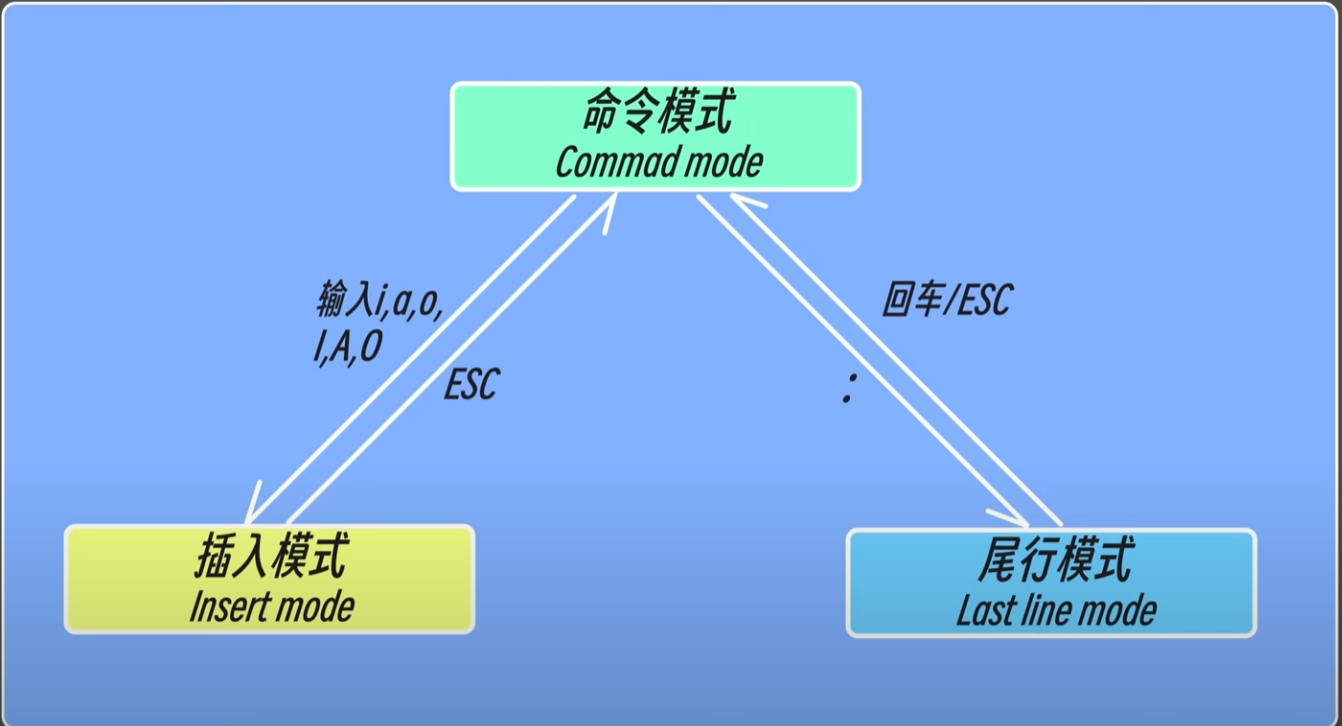 命令模式
Commad mode

输入i,a,o,
I,A,O

ESC

回车/ESC

:

插入模式
Insert mode

尾行模式
Last line mode